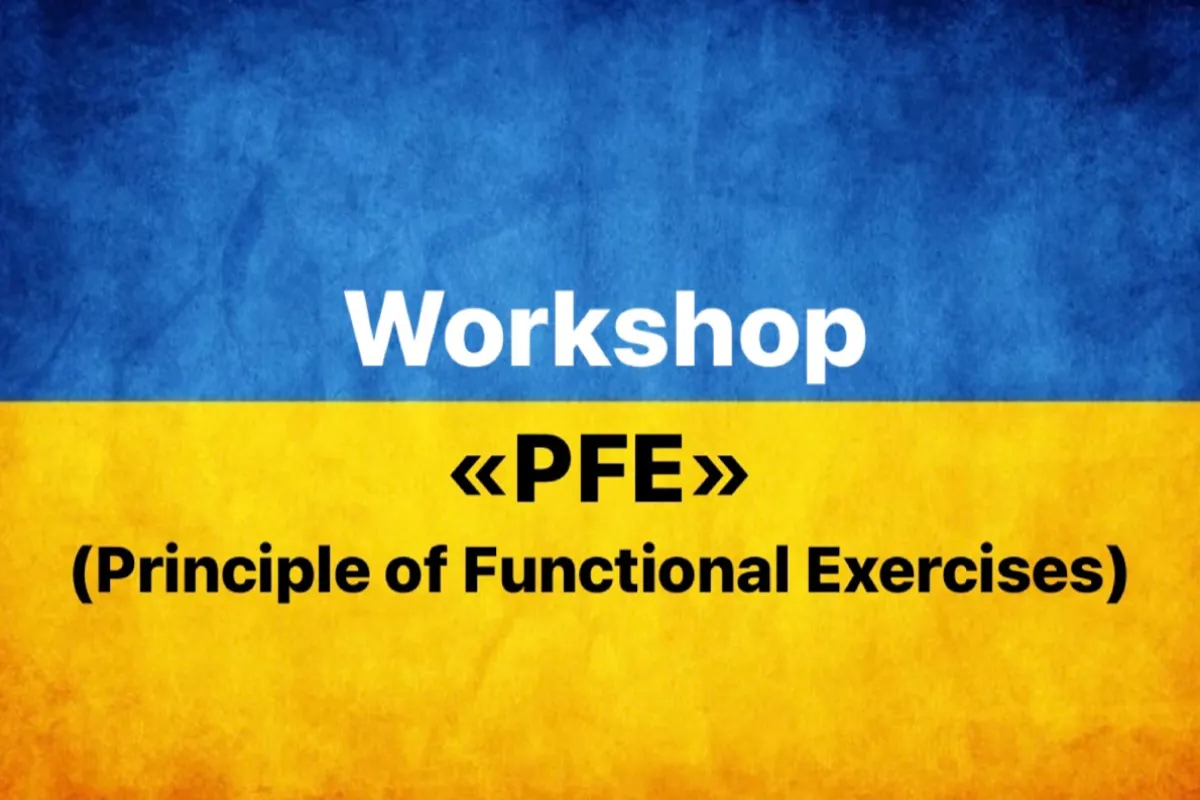 Workshop

«PFE»
(Principle of Functional Exercises)